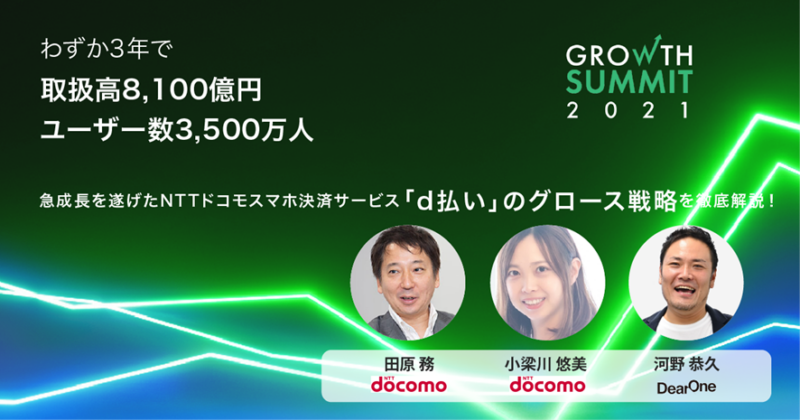 わずか3年で

取扱高8,100億円

ユーザー数3,500万人

GROWTH SUMMIT 2021

急成長を遂げたNTTドコモスマホ決済サービス「d払い」のグロース戦略を徹底解説！

田原 務
NTT docomo

小梁川 悠美
NTT docomo

河野 恭久
DearOne